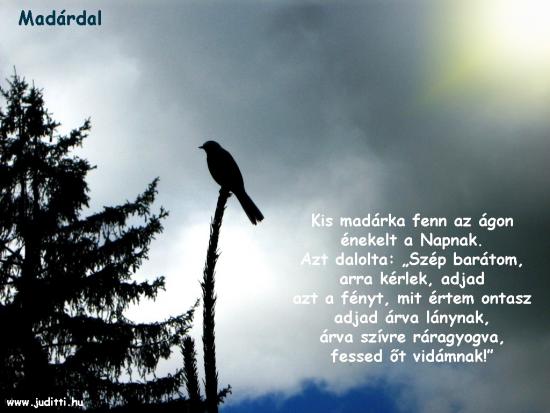 Madárdal

Kis madárka fenn az ágon
énekelt a Napnak.
Azt dalolta: „Szép barátom,
arra kérlek, adjad
azt a fényt, mit értem ontasz
adjad árva lánynak,
árva szívre ráragyogva,
fessed őt vidámnak!”

www.juditti.hu